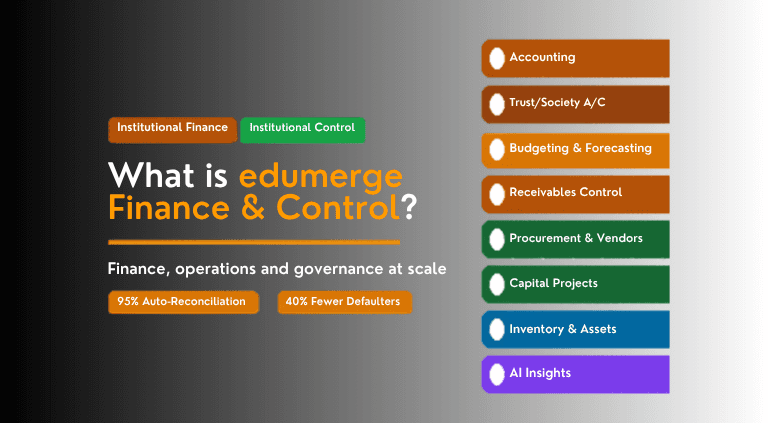 Institutional Finance

Institutional Control

What is edumerge Finance & Control?

Finance, operations and governance at scale

95% Auto-Reconciliation

40% Fewer Defaulters

Accounting

Trust/Society A/C

Budgeting & Forecasting

Receivables Control

Procurement & Vendors

Capital Projects

Inventory & Assets

AI Insights